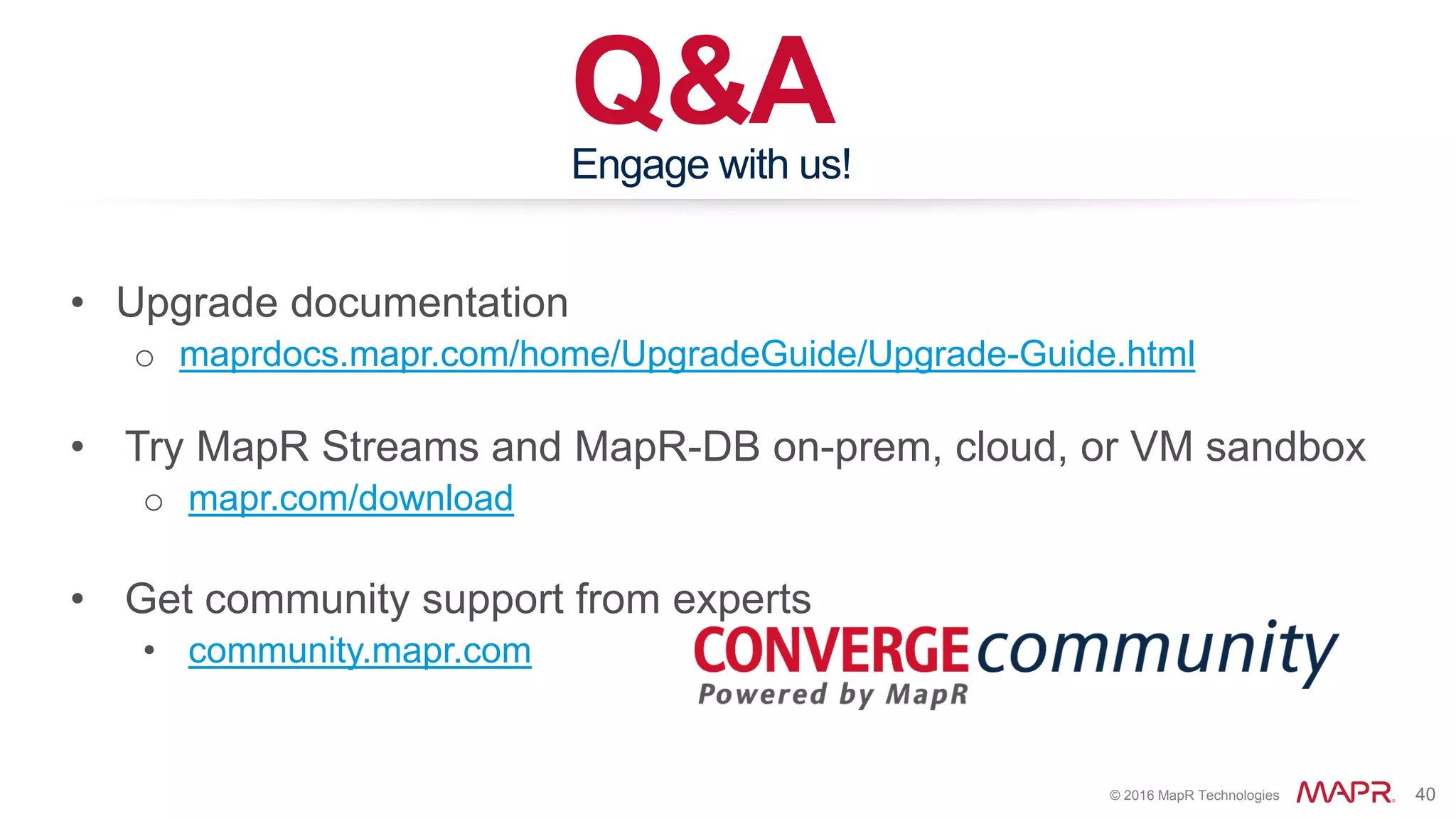 Q&A
Engage with us!

• Upgrade documentation
  ○ maprdocs.mapr.com/home/UpgradeGuide/Upgrade-Guide.html

• Try MapR Streams and MapR-DB on-prem, cloud, or VM sandbox
  ○ mapr.com/download

• Get community support from experts
  • community.mapr.com

CONVERGE community
Powered by MapR

© 2016 MapR Technologies MAPR 40